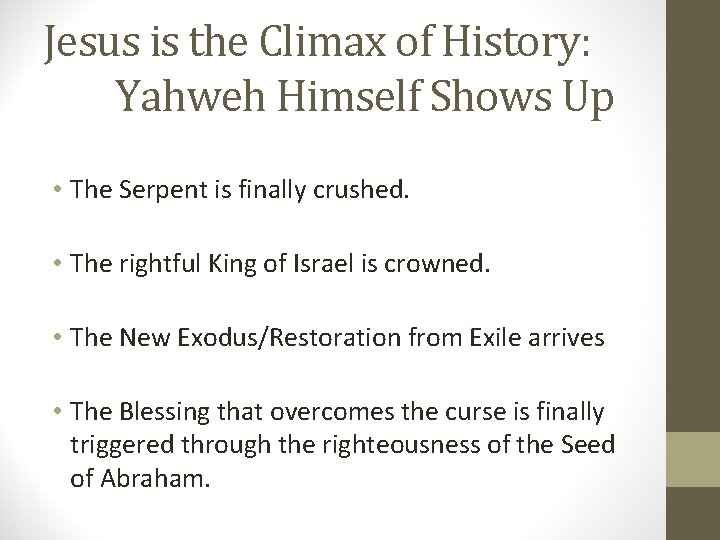 Jesus is the Climax of History: Yahweh Himself Shows Up

• The Serpent is finally crushed.

• The rightful King of Israel is crowned.

• The New Exodus/Restoration from Exile arrives

• The Blessing that overcomes the curse is finally triggered through the righteousness of the Seed of Abraham.